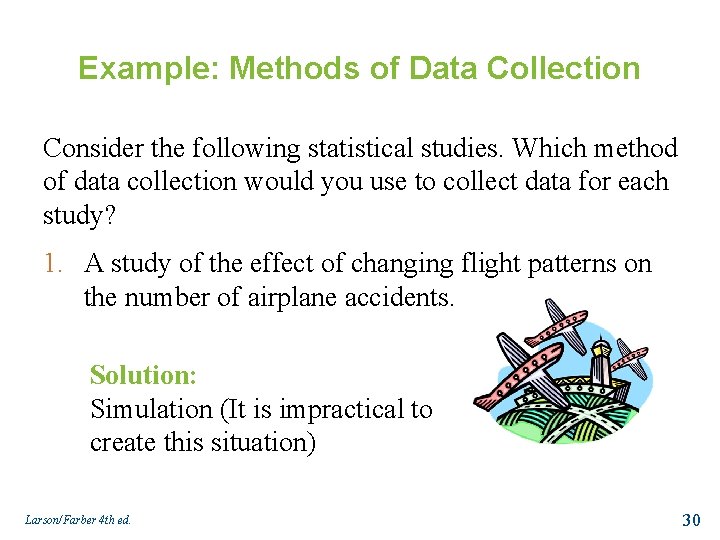 Example: Methods of Data Collection

Consider the following statistical studies. Which method of data collection would you use to collect data for each study?

1. A study of the effect of changing flight patterns on the number of airplane accidents.

Solution:
Simulation (It is impractical to create this situation)

Larson/Farber 4th ed.

30